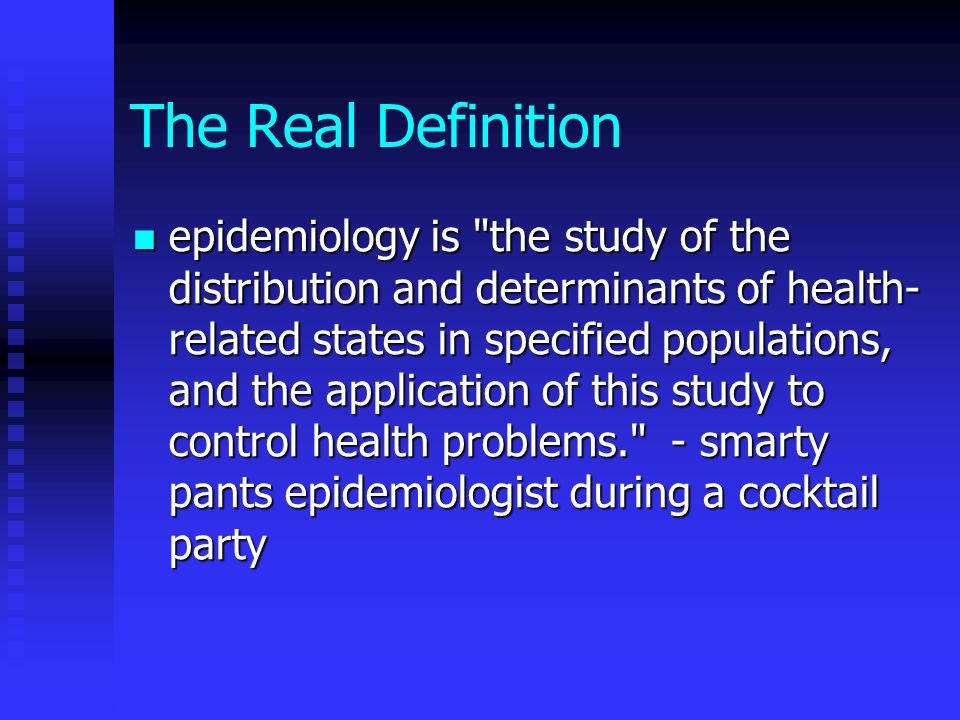 The Real Definition

epidemiology is "the study of the distribution and determinants of health-related states in specified populations, and the application of this study to control health problems."  - smarty pants epidemiologist during a cocktail party